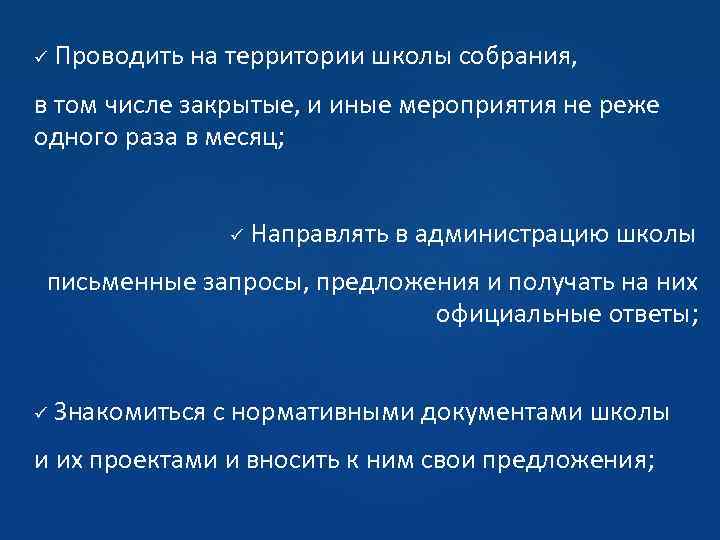 ✓ Проводить на территории школы собрания,

в том числе закрытые, и иные мероприятия не реже одного раза в месяц;

✓ Направлять в администрацию школы

письменные запросы, предложения и получать на них официальные ответы;

✓ Знакомиться с нормативными документами школы

и их проектами и вносить к ним свои предложения;